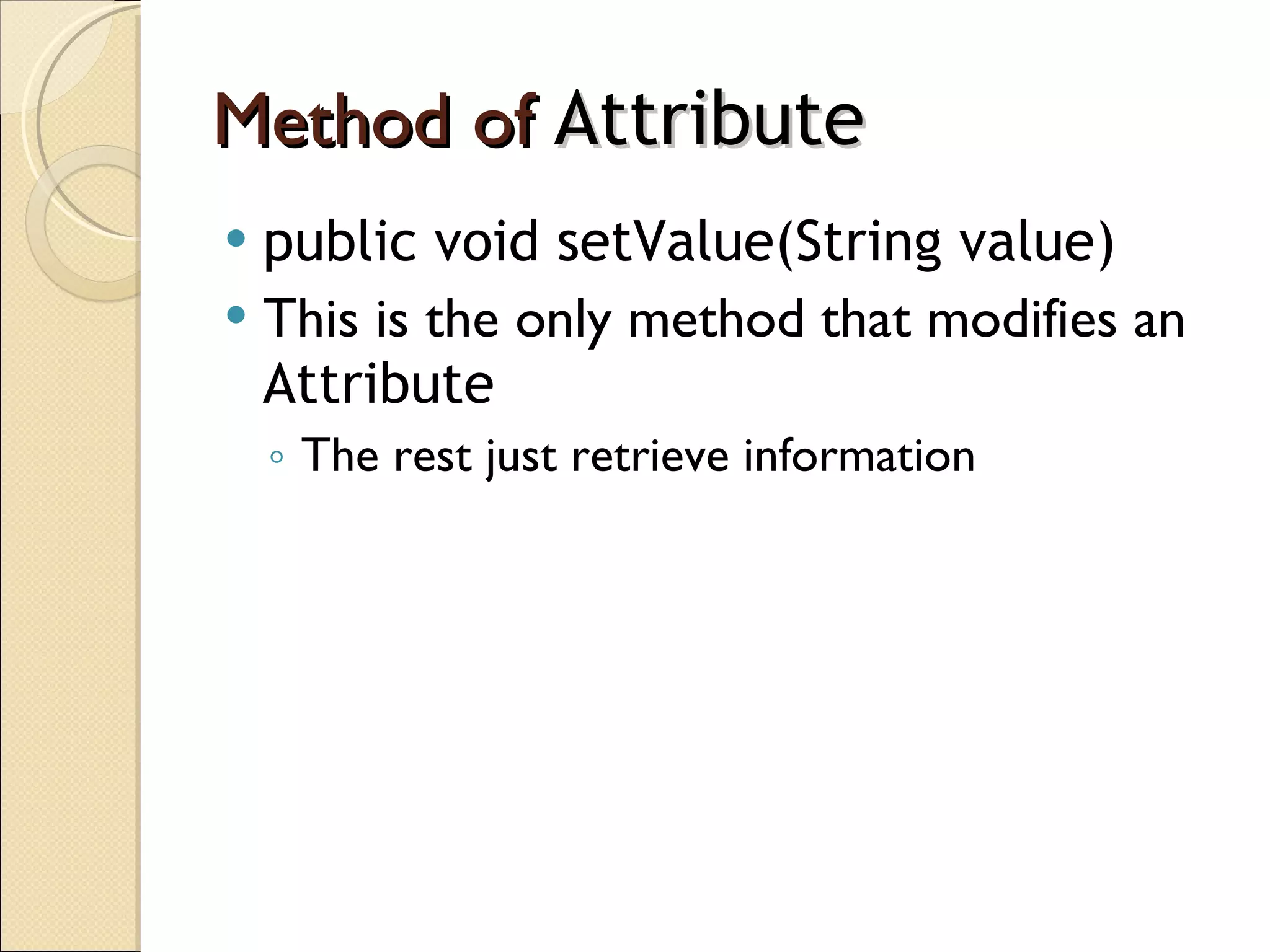 Method of Attribute

• public void setValue(String value)
• This is the only method that modifies an Attribute
◦ The rest just retrieve information